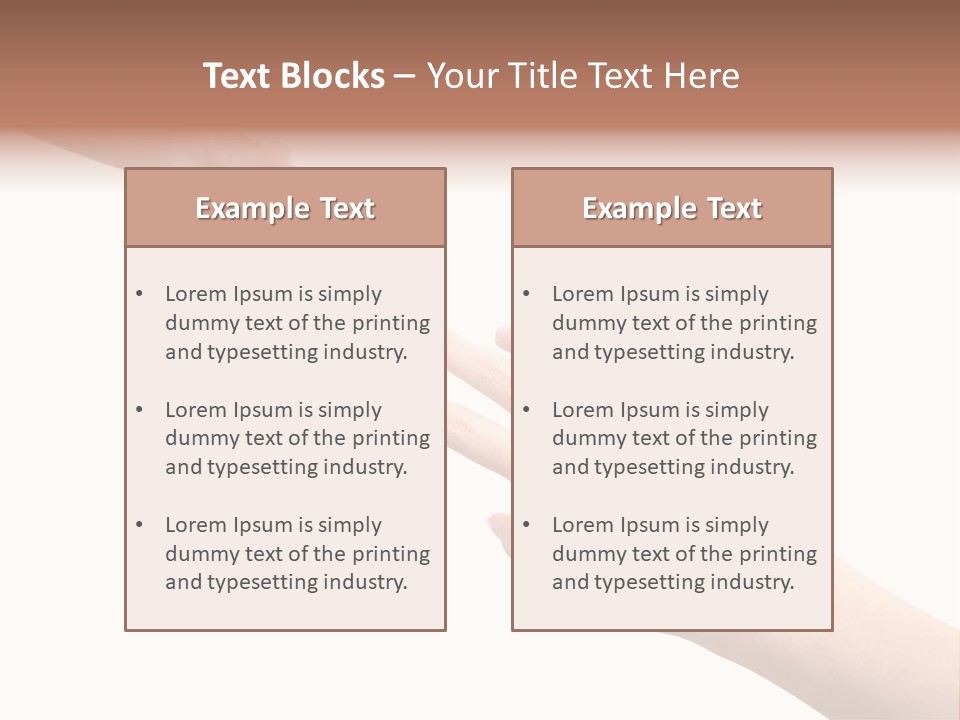 Text Blocks – Your Title Text Here

Example Text

• Lorem Ipsum is simply dummy text of the printing and typesetting industry.

• Lorem Ipsum is simply dummy text of the printing and typesetting industry.

• Lorem Ipsum is simply dummy text of the printing and typesetting industry.

Example Text

• Lorem Ipsum is simply dummy text of the printing and typesetting industry.

• Lorem Ipsum is simply dummy text of the printing and typesetting industry.

• Lorem Ipsum is simply dummy text of the printing and typesetting industry.